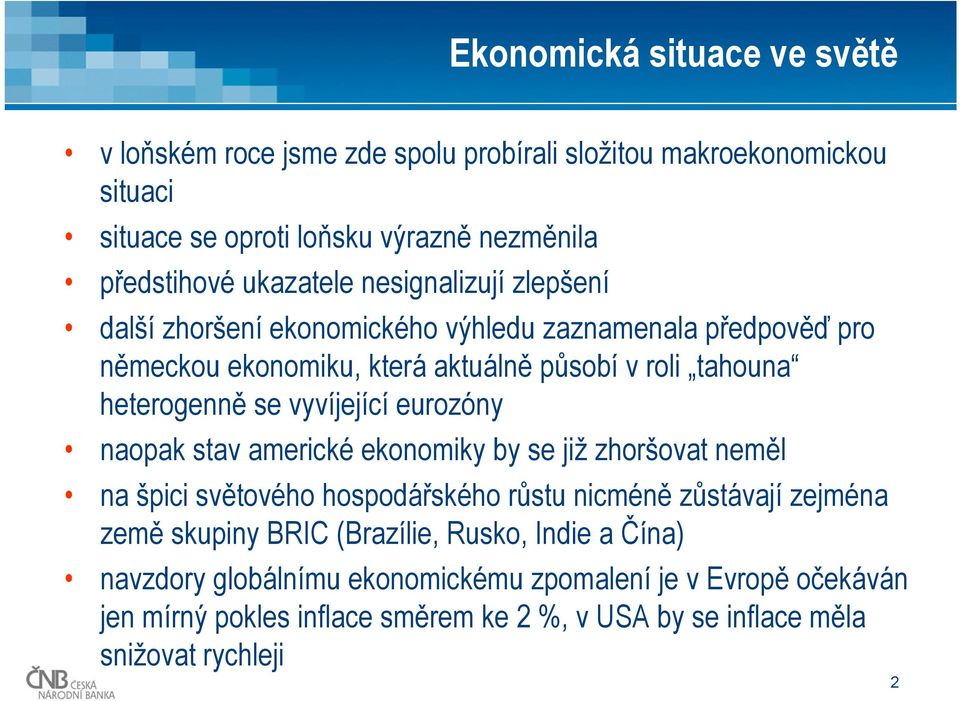 Ekonomická situace ve světě

• v loňském roce jsme zde spolu probírali složitou makroekonomickou situaci
• situace se oproti loňsku výrazně nezměnila
• předstihové ukazatele nesignalizují zlepšení
• další zhoršení ekonomického výhledu zaznamenala předpověď pro německou ekonomiku, která aktuálně působí v roli „tahouna“ heterogenně se vyvíjející eurozóny
• naopak stav americké ekonomiky by se již zhoršovat neměl
• na špici světového hospodářského růstu nicméně zůstávají zejména země skupiny BRIC (Brazílie, Rusko, Indie a Čína)
• navzdory globálnímu ekonomickému zpomalení je v Evropě očekáván jen mírný pokles inflace směrem ke 2 %, v USA by se inflace měla snižovat rychleji

ČNB ČESKÁ NÁRODNÍ BANKA
2